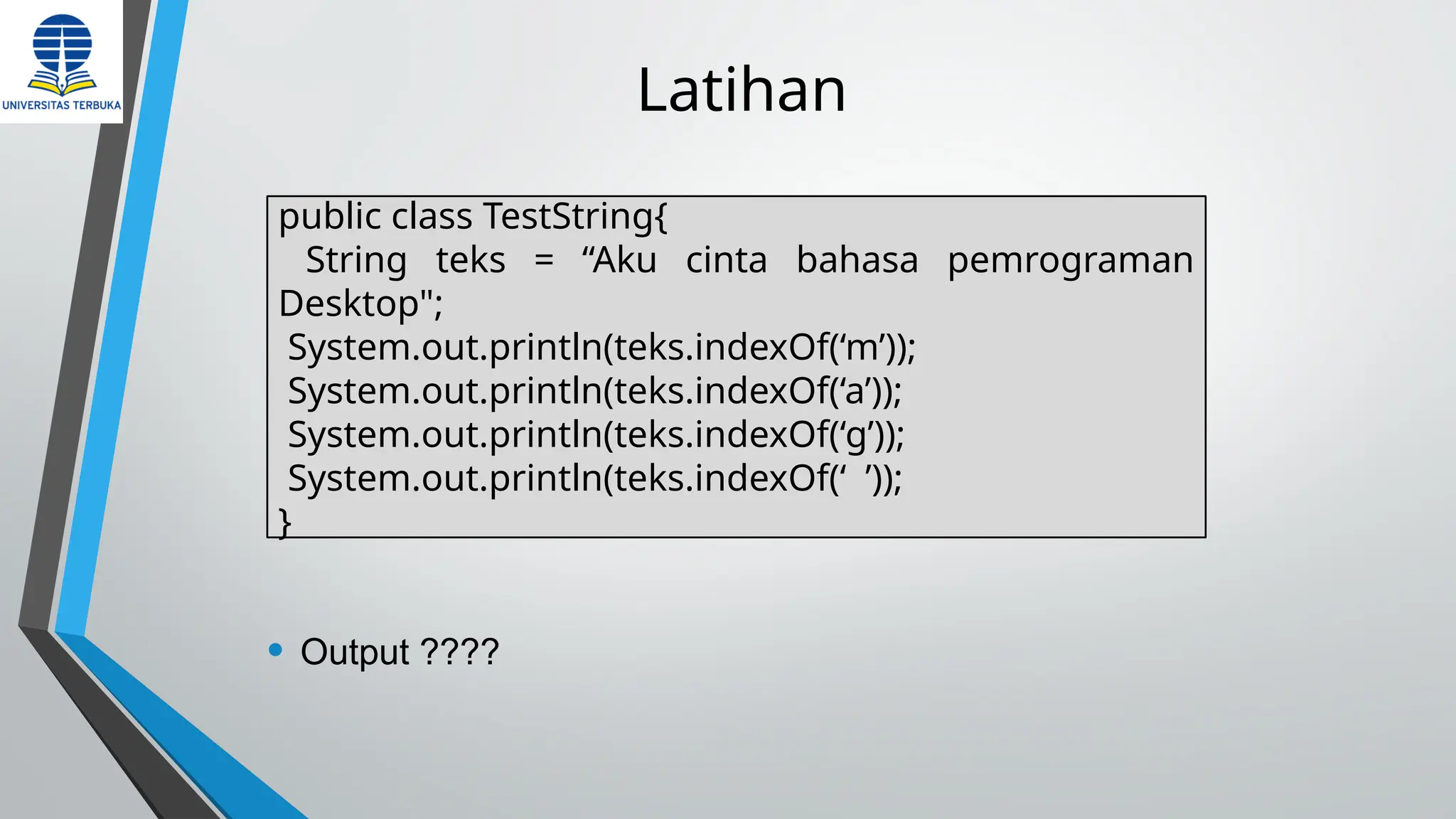 UNIVERSITAS TERBUKA

Latihan

public class TestString{
String teks = “Aku cinta bahasa pemrograman Desktop";
System.out.println(teks.indexOf(‘m’));
System.out.println(teks.indexOf(‘a’));
System.out.println(teks.indexOf(‘g’));
System.out.println(teks.indexOf(‘ ’));
}

• Output ????